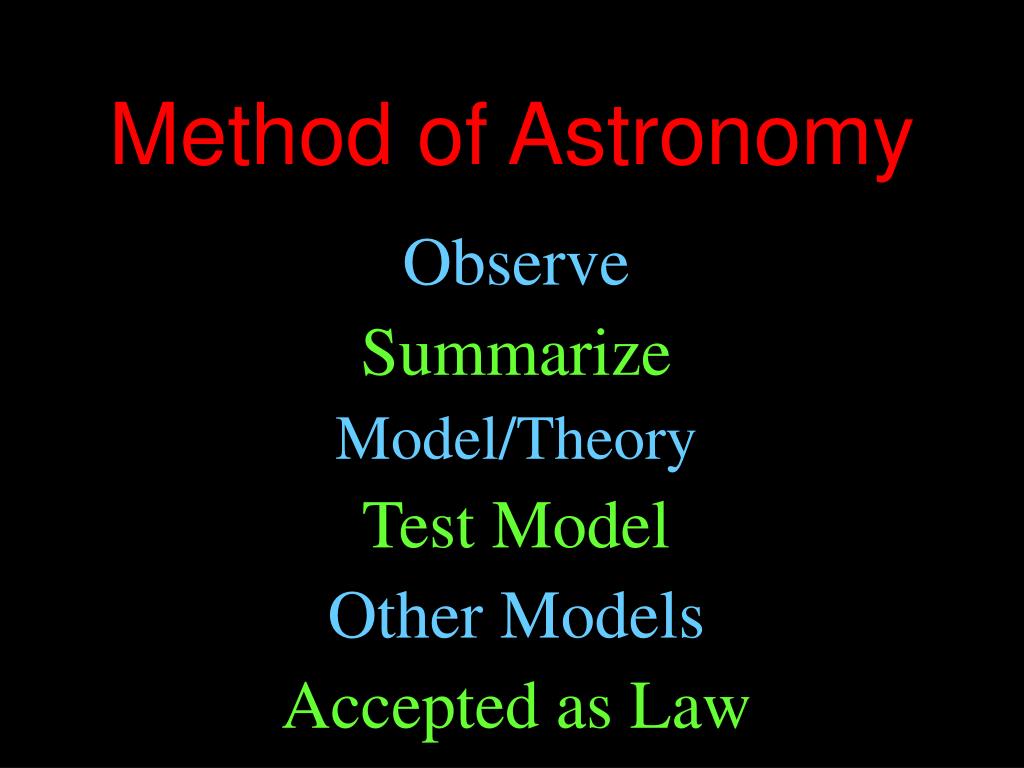 Method of Astronomy

Observe

Summarize

Model/Theory

Test Model

Other Models

Accepted as Law